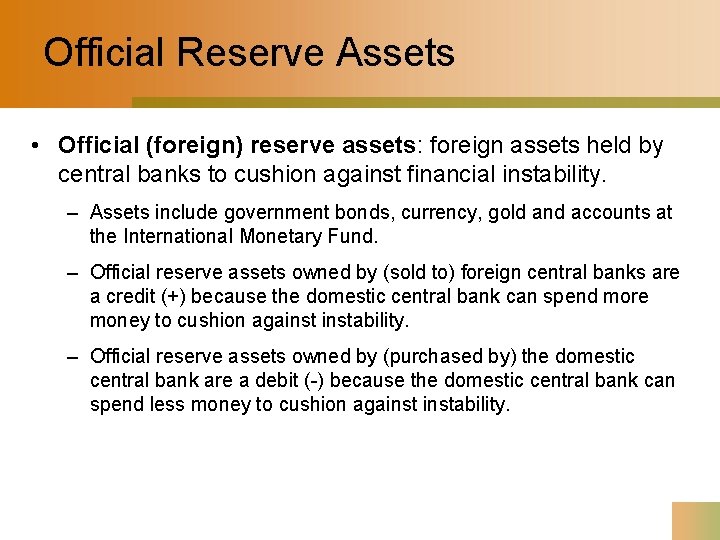 Official Reserve Assets

• Official (foreign) reserve assets: foreign assets held by central banks to cushion against financial instability.

– Assets include government bonds, currency, gold and accounts at the International Monetary Fund.

– Official reserve assets owned by (sold to) foreign central banks are a credit (+) because the domestic central bank can spend more money to cushion against instability.

– Official reserve assets owned by (purchased by) the domestic central bank are a debit (-) because the domestic central bank can spend less money to cushion against instability.